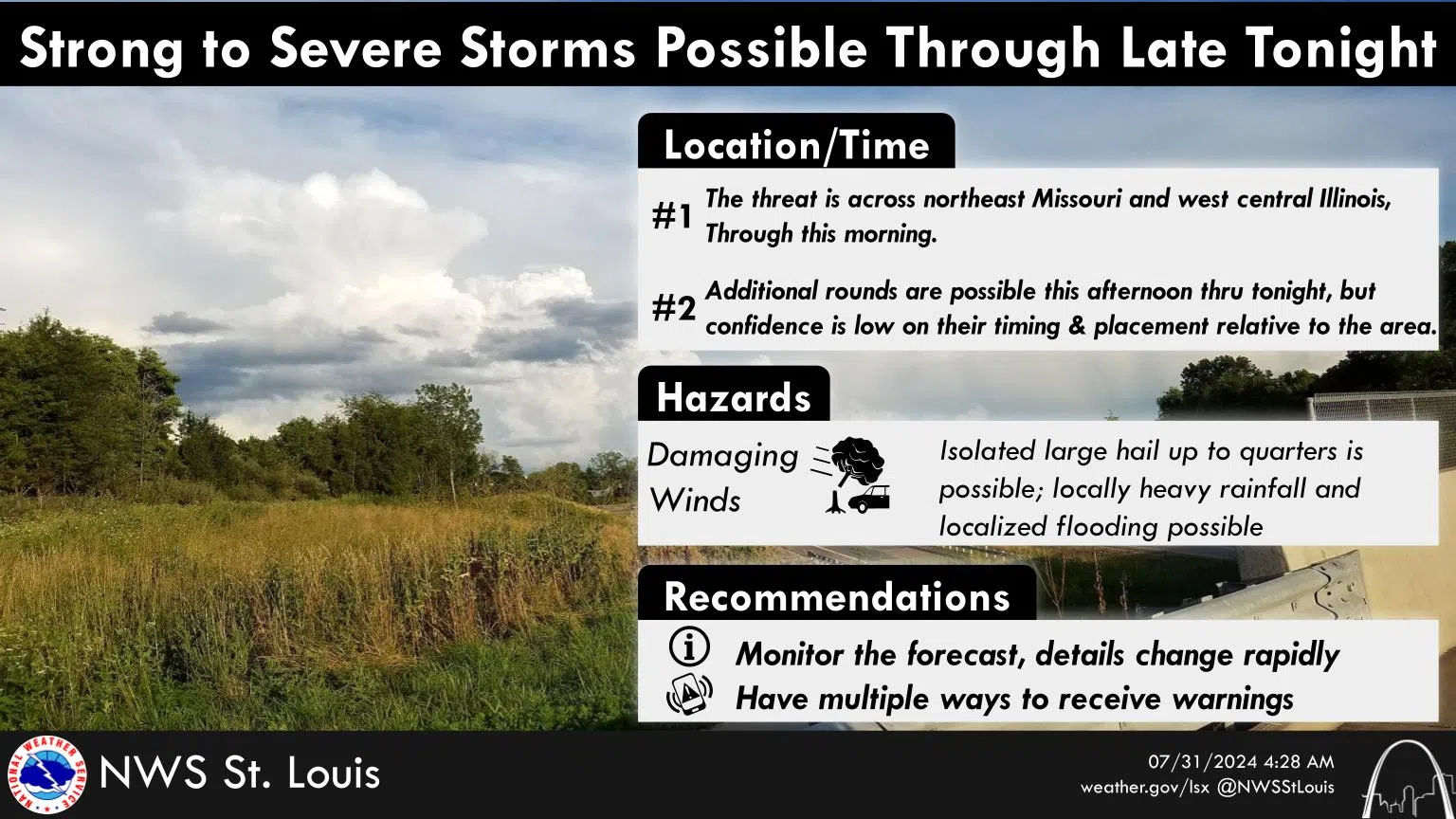 Strong to Severe Storms Possible Through Late Tonight

Location/Time

#1 The threat is across northeast Missouri and west central Illinois, Through this morning.

#2 Additional rounds are possible this afternoon thru tonight, but confidence is low on their timing & placement relative to the area.

Hazards

Damaging Winds

Isolated large hail up to quarters is possible; locally heavy rainfall and localized flooding possible

Recommendations

Monitor the forecast, details change rapidly

Have multiple ways to receive warnings

NATIONAL WEATHER SERVICE

NWS St. Louis

07/31/2024 4:28 AM
weather.gov/lsx @NWSStLouis